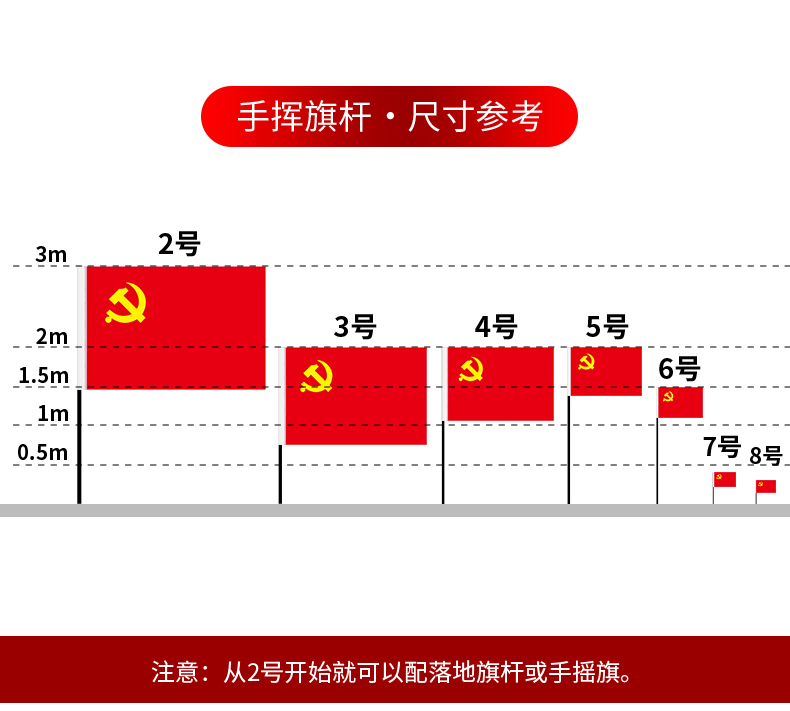 手挥旗杆・尺寸参考

3m
2m
1.5m
1m
0.5m

2号
3号
4号
5号
6号
7号
8号

注意：从2号开始就可以配落地旗杆或手摇旗。